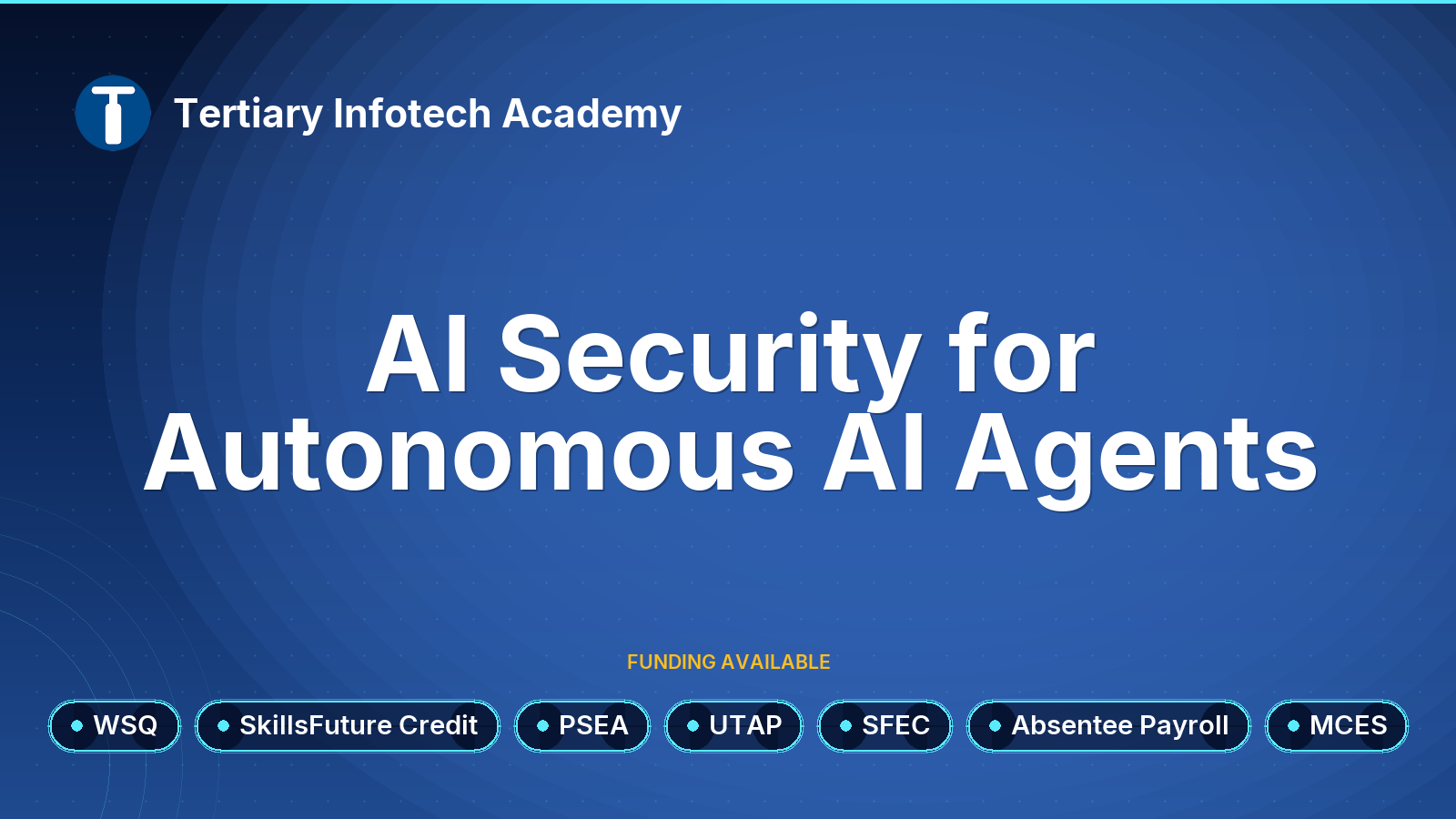 Tertiary Infotech Academy

AI Security for Autonomous AI Agents

FUNDING AVAILABLE

WSQ

SkillsFuture Credit

PSEA

UTAP

SFEC

Absentee Payroll

MCES